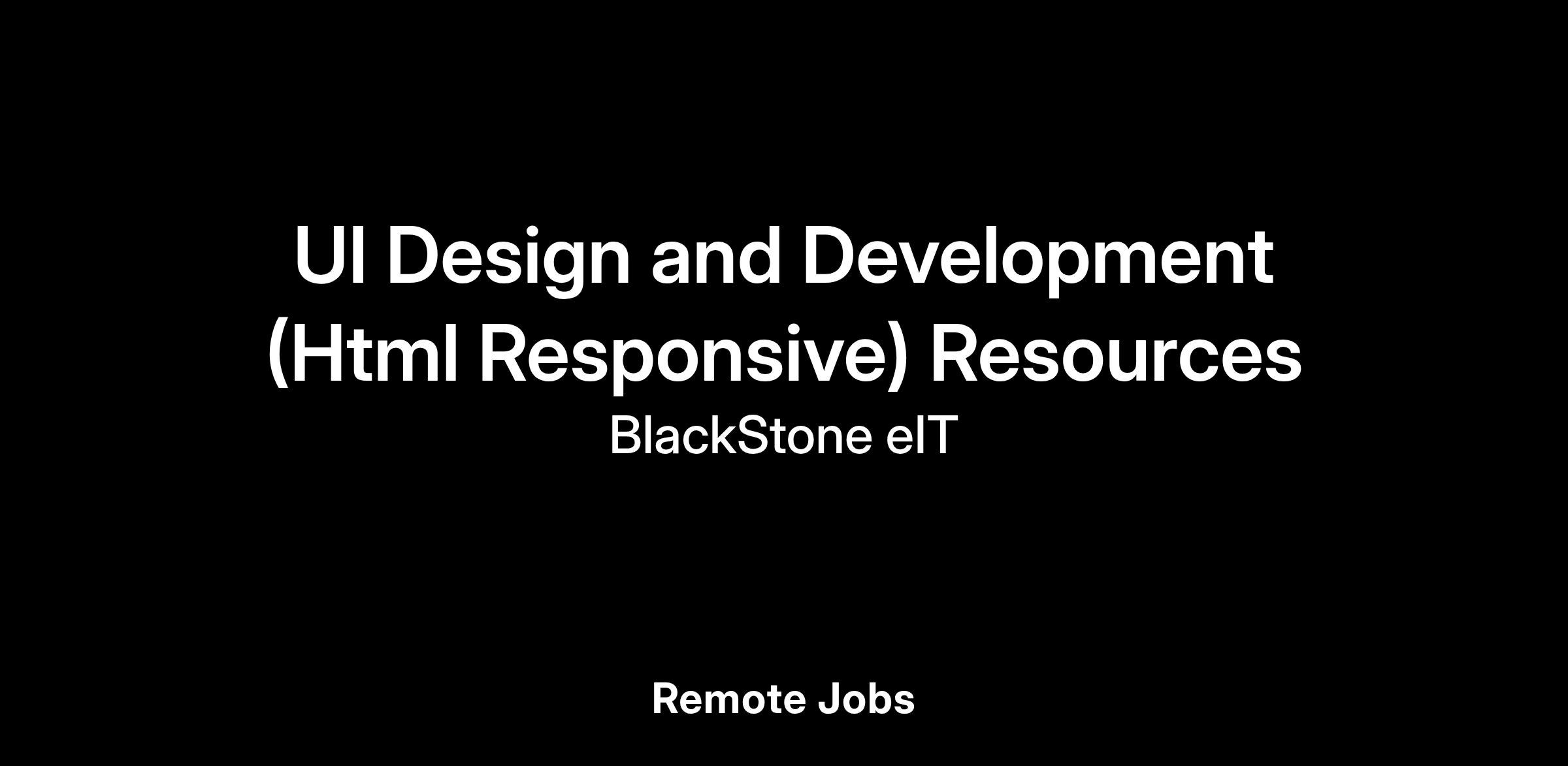 UI Design and Development (Html Responsive) Resources

BlackStone eIT

Remote Jobs